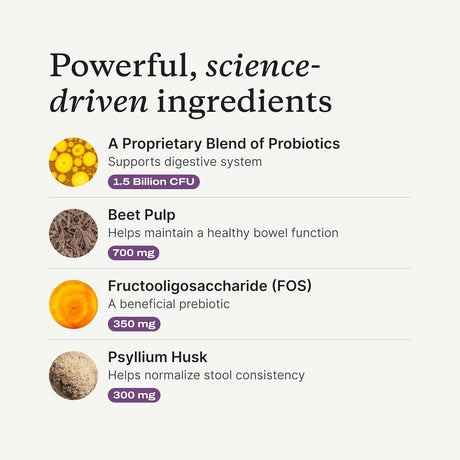 Powerful, science-driven ingredients

A Proprietary Blend of Probiotics
Supports digestive system
1.5 Billion CFU

Beet Pulp
Helps maintain a healthy bowel function
700 mg

Fructooligosaccharide (FOS)
A beneficial prebiotic
350 mg

Psyllium Husk
Helps normalize stool consistency
300 mg